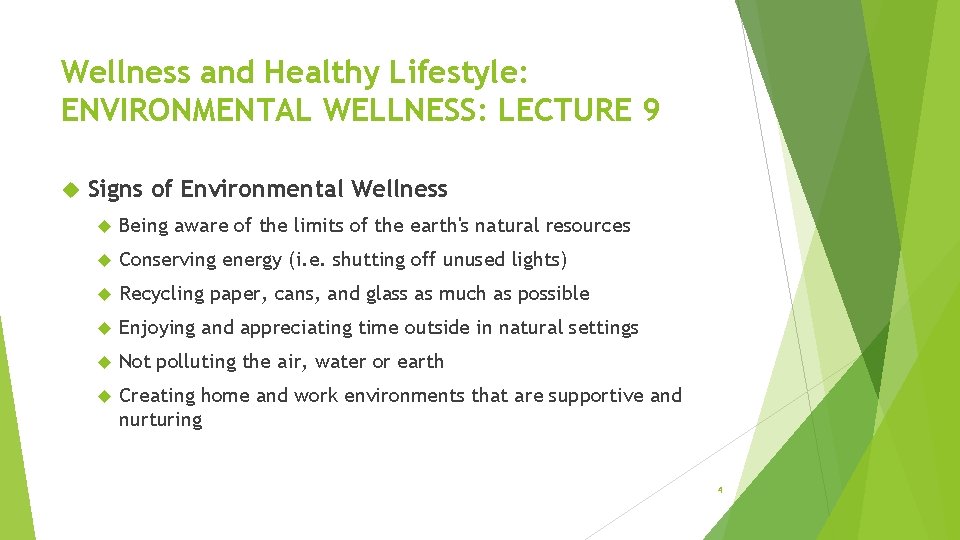 Wellness and Healthy Lifestyle: ENVIRONMENTAL WELLNESS: LECTURE 9

Signs of Environmental Wellness

Being aware of the limits of the earth's natural resources

Conserving energy (i.e. shutting off unused lights)

Recycling paper, cans, and glass as much as possible

Enjoying and appreciating time outside in natural settings

Not polluting the air, water or earth

Creating home and work environments that are supportive and nurturing

4